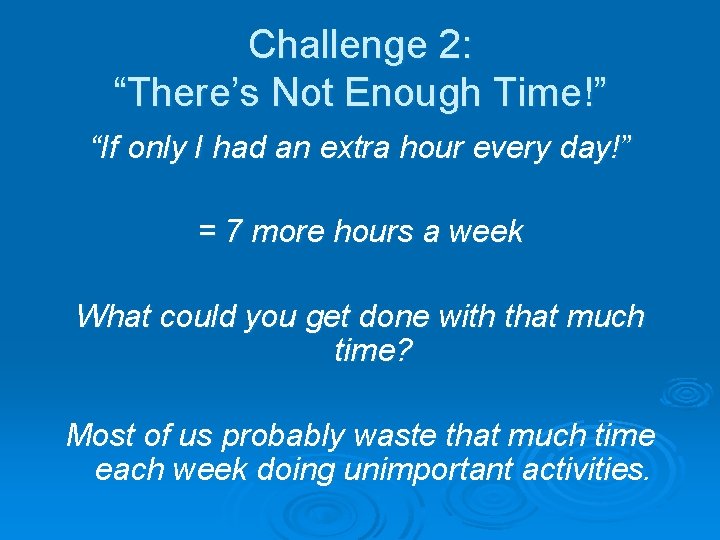 Challenge 2:
“There’s Not Enough Time!”

“If only I had an extra hour every day!”

= 7 more hours a week

What could you get done with that much time?

Most of us probably waste that much time each week doing unimportant activities.